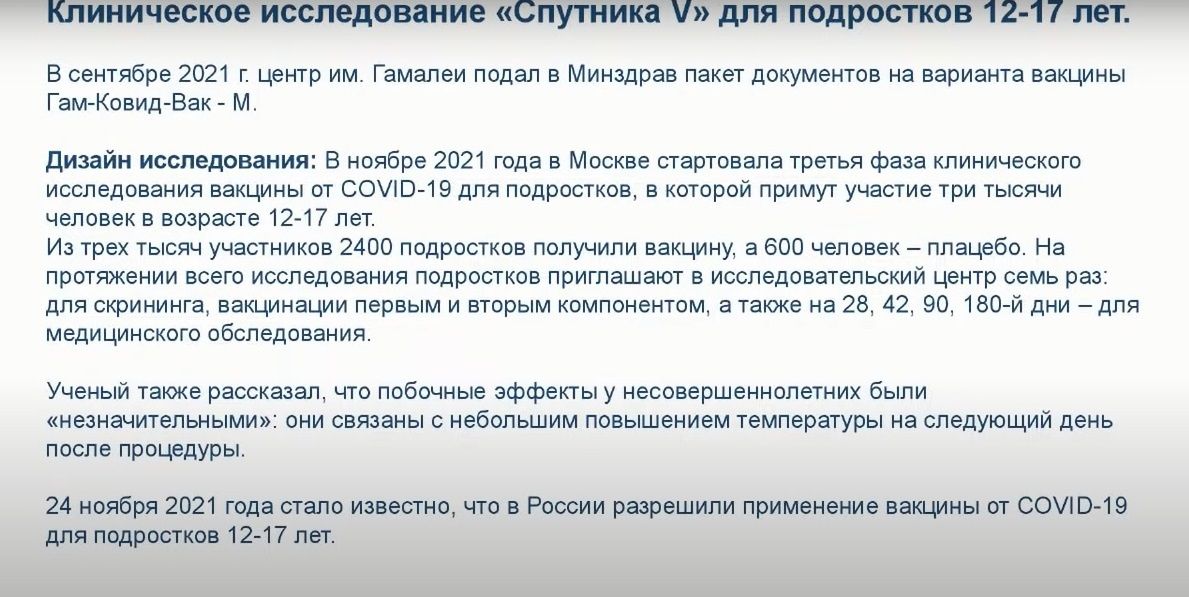 Клиническое исследование «Спутника V» для подростков 12-17 лет.

В сентябре 2021 г. центр им. Гамалеи подал в Минздрав пакет документов на варианта вакцины Гам-Ковид-Вак - М.

Дизайн исследования: В ноябре 2021 года в Москве стартовала третья фаза клинического исследования вакцины от COVID-19 для подростков, в которой примут участие три тысячи человек в возрасте 12-17 лет.
Из трех тысяч участников 2400 подростков получили вакцину, а 600 человек – плацебо. На протяжении всего исследования подростков приглашают в исследовательский центр семь раз: для скрининга, вакцинации первым и вторым компонентом, а также на 28, 42, 90, 180-й дни – для медицинского обследования.

Ученый также рассказал, что побочные эффекты у несовершеннолетних были «незначительными»: они связаны с небольшим повышением температуры на следующий день после процедуры.

24 ноября 2021 года стало известно, что в России разрешили применение вакцины от COVID-19 для подростков 12-17 лет.